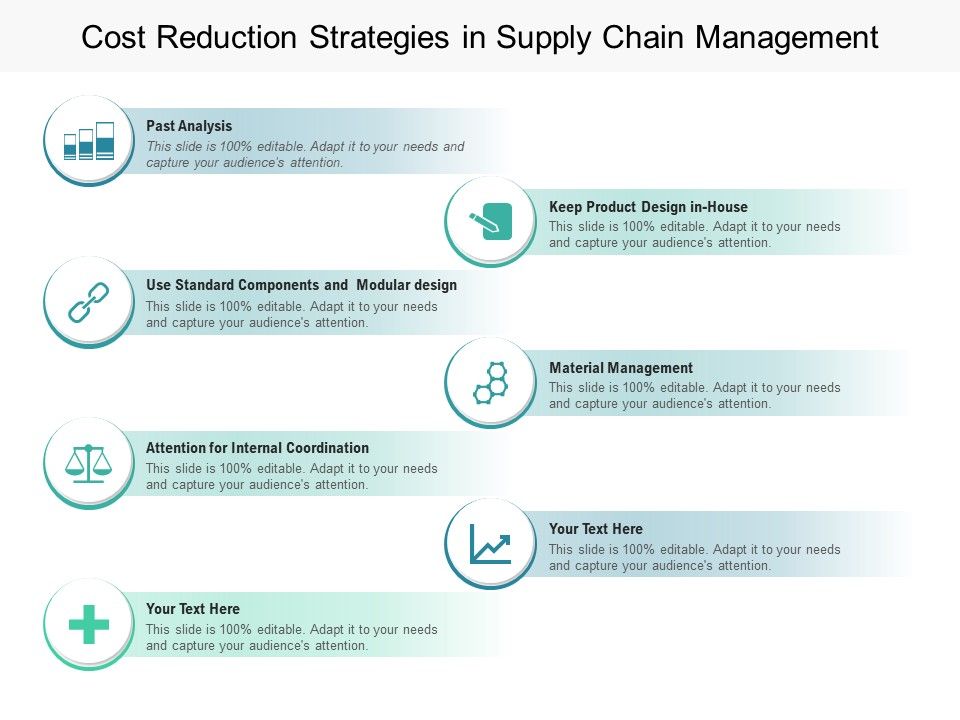 Cost Reduction Strategies in Supply Chain Management

Past Analysis
This slide is 100% editable. Adapt it to your needs and capture your audience's attention.

Keep Product Design in-House
This slide is 100% editable. Adapt it to your needs and capture your audience's attention.

Use Standard Components and Modular design
This slide is 100% editable. Adapt it to your needs and capture your audience's attention.

Material Management
This slide is 100% editable. Adapt it to your needs and capture your audience's attention.

Attention for Internal Coordination
This slide is 100% editable. Adapt it to your needs and capture your audience's attention.

Your Text Here
This slide is 100% editable. Adapt it to your needs and capture your audience's attention.

Your Text Here
This slide is 100% editable. Adapt it to your needs and capture your audience's attention.